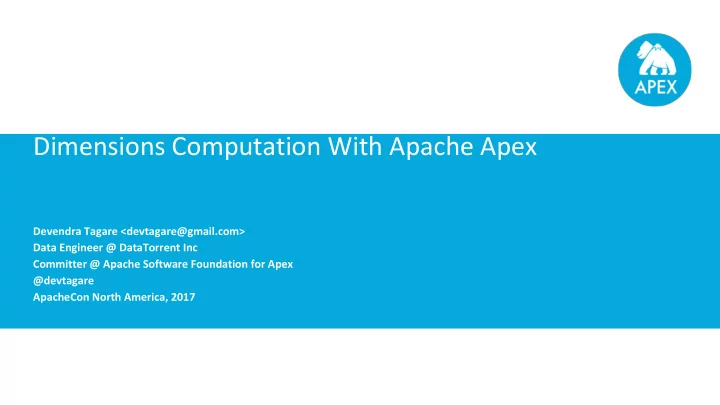 APEX

Dimensions Computation With Apache Apex

Devendra Tagare <devtagare@gmail.com>
Data Engineer @ DataTorrent Inc
Committer @ Apache Software Foundation for Apex
@devtagare
ApacheCon North America, 2017